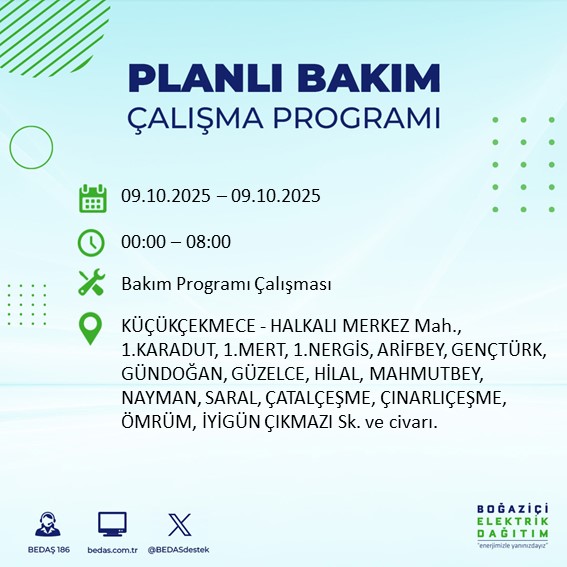 PLANLI BAKIM
ÇALIŞMA PROGRAMI

09.10.2025 – 09.10.2025

00:00 – 08:00

Bakım Programı Çalışması

KÜÇÜKÇEKMECE - HALKALI MERKEZ Mah., 1.KARADUT, 1.MERT, 1.NERGİS, ARİFBEY, GENÇTÜRK, GÜNDOĞAN, GÜZELCE, HİLAL, MAHMUTBEY, NAYMAN, SARAL, ÇATALÇEŞME, ÇINARLIÇEŞME, ÖMRÜM, İYİGÜN ÇIKMAZI Sk. ve civarı.

BEDAŞ 186
bedas.com.tr
@BEDASdestek

BOĞAZİÇİ
ELEKTRİK
DAĞITIM
"enerjimizle yanınızdayız"